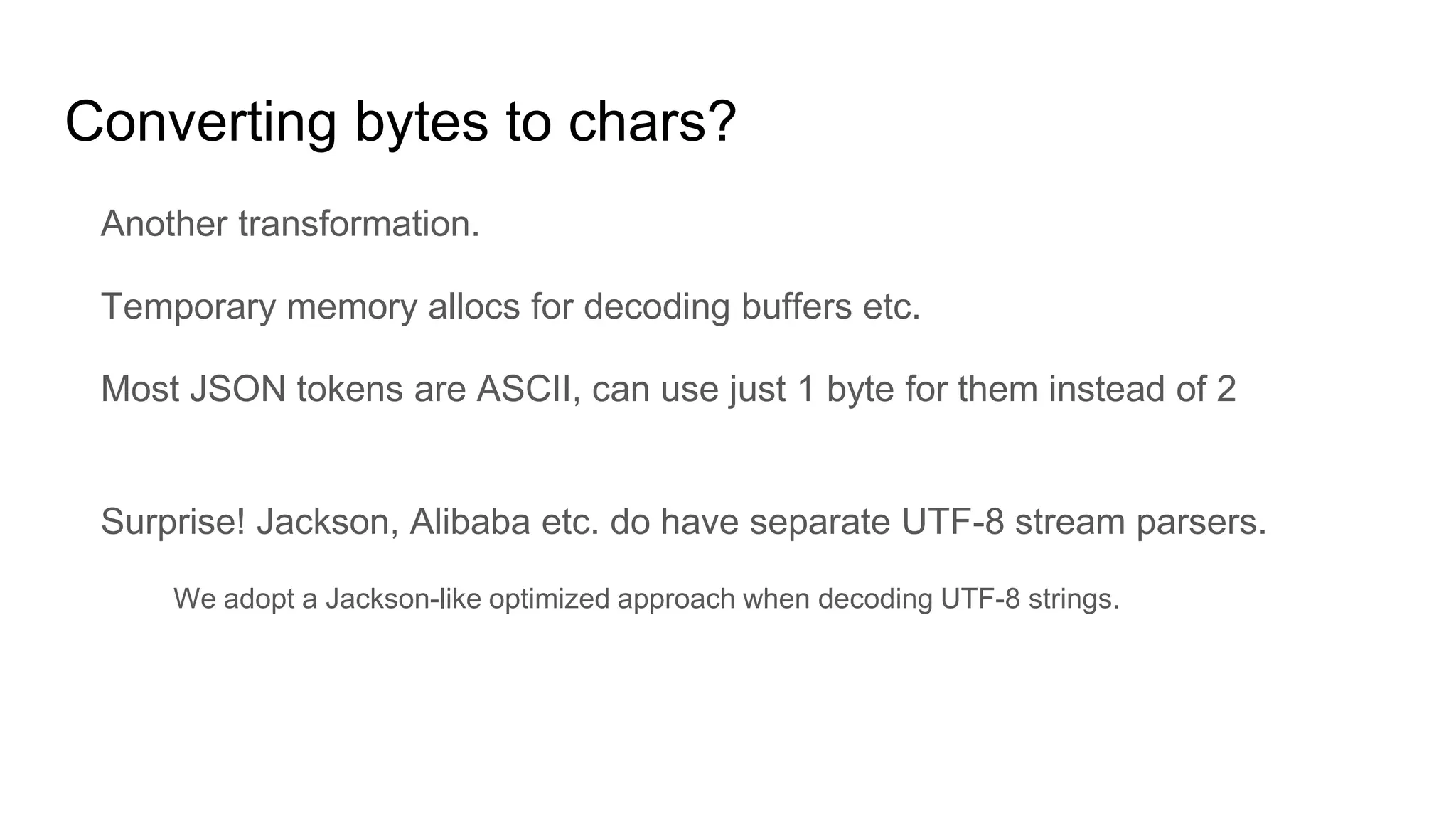 Converting bytes to chars?

Another transformation.

Temporary memory allocs for decoding buffers etc.

Most JSON tokens are ASCII, can use just 1 byte for them instead of 2

Surprise! Jackson, Alibaba etc. do have separate UTF-8 stream parsers.

We adopt a Jackson-like optimized approach when decoding UTF-8 strings.